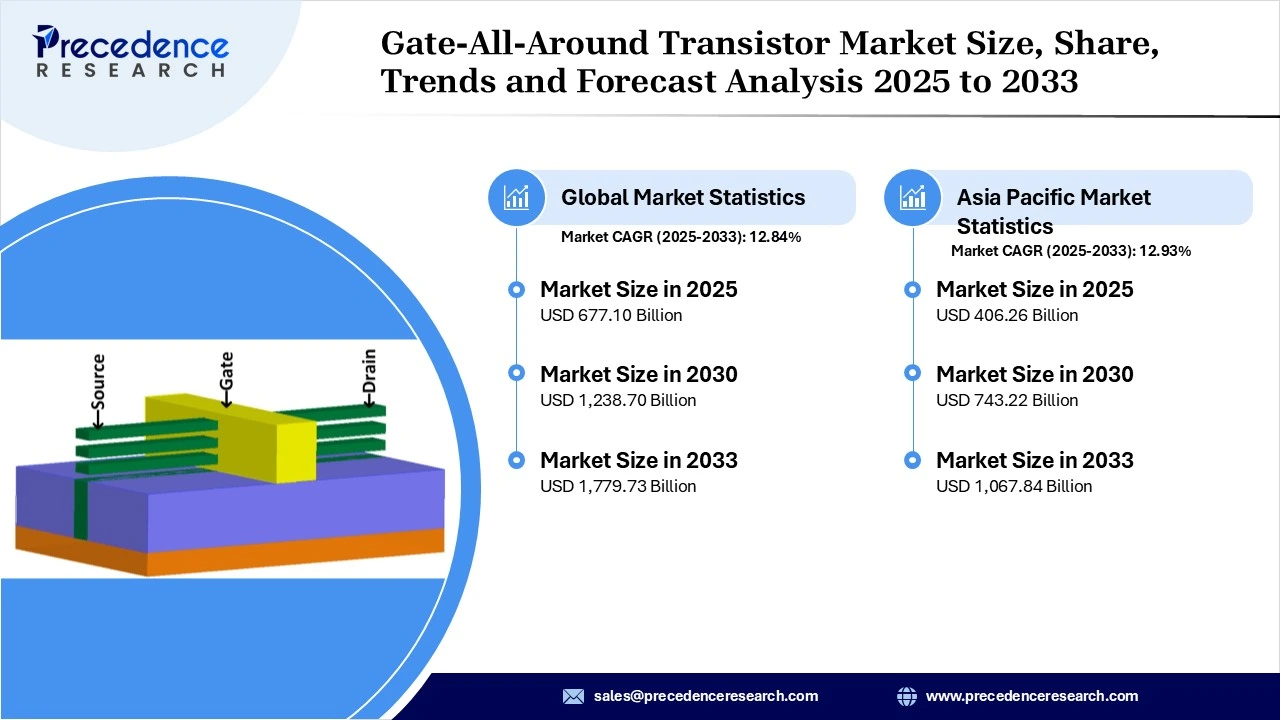 Precedence RESEARCH

Gate-All-Around Transistor Market Size, Share, Trends and Forecast Analysis 2025 to 2033

Source
Gate
Drain

Global Market Statistics
Market CAGR (2025-2033): 12.84%

Market Size in 2025
USD 677.10 Billion

Market Size in 2030
USD 1,238.70 Billion

Market Size in 2033
USD 1,779.73 Billion

Asia Pacific Market Statistics
Market CAGR (2025-2033): 12.93%

Market Size in 2025
USD 406.26 Billion

Market Size in 2030
USD 743.22 Billion

Market Size in 2033
USD 1,067.84 Billion

sales@precedenceresearch.com
www.precedenceresearch.com